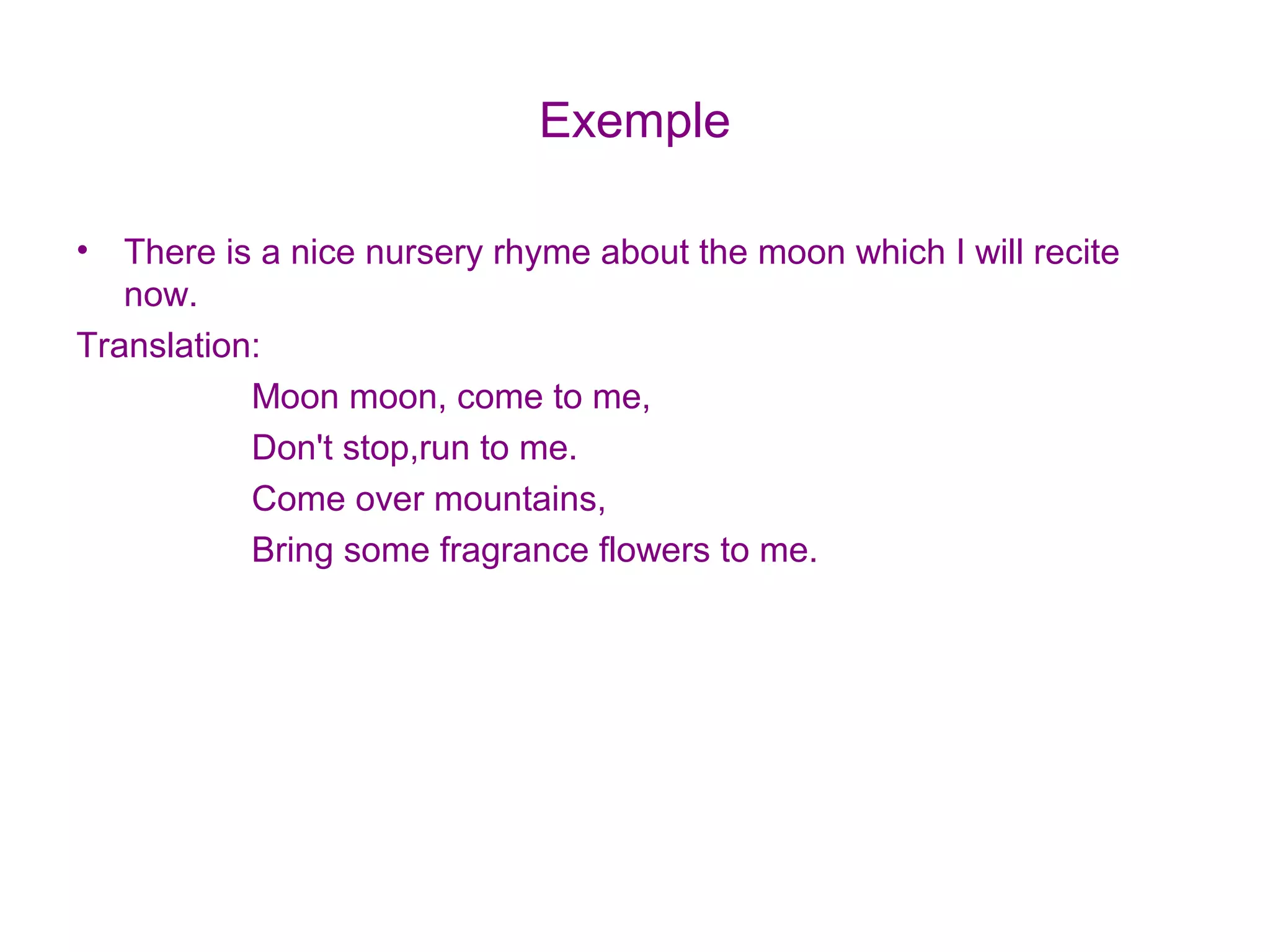 Exemple

• There is a nice nursery rhyme about the moon which I will recite now.

Translation:

Moon moon, come to me,

Don't stop,run to me.

Come over mountains,

Bring some fragrance flowers to me.